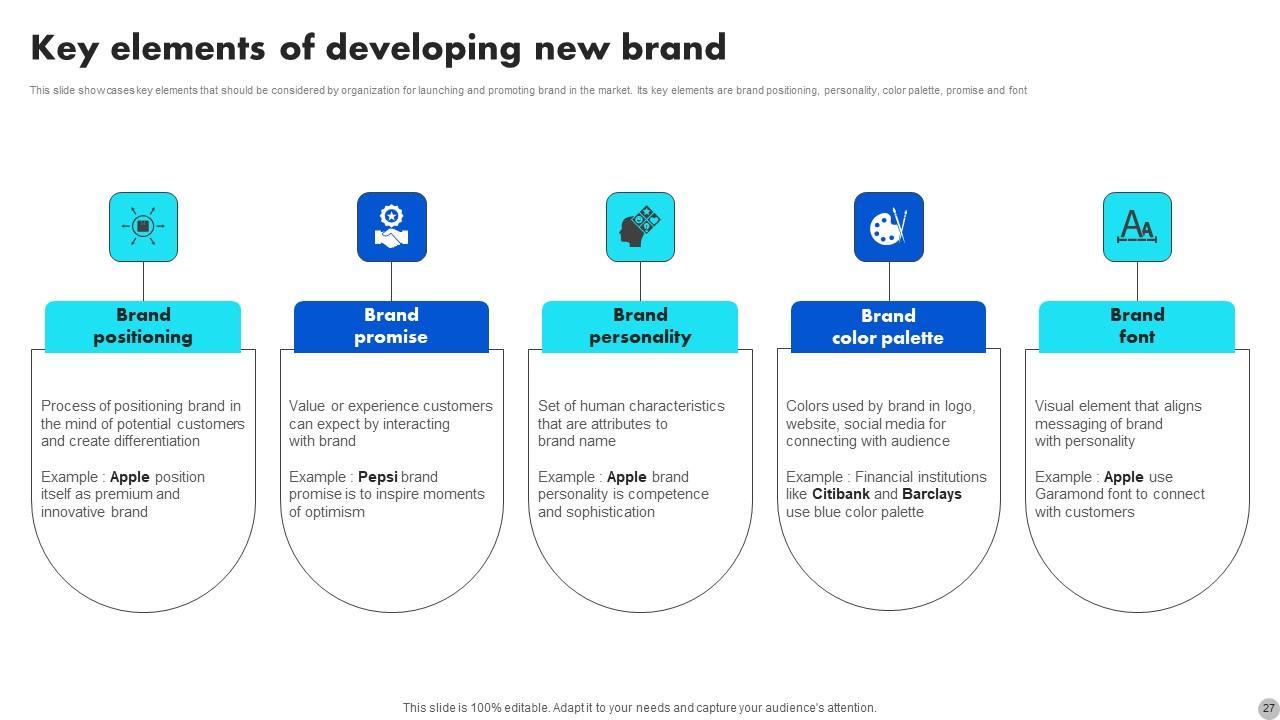 Key elements of developing new brand

This slide showcases key elements that should be considered by organization for launching and promoting brand in the market. Its key elements are brand positioning, personality, color palette, promise and font

Brand positioning

Process of positioning brand in the mind of potential customers and create differentiation

Example : Apple position itself as premium and innovative brand

Brand promise

Value or experience customers can expect by interacting with brand

Example : Pepsi brand promise is to inspire moments of optimism

Brand personality

Set of human characteristics that are attributes to brand name

Example : Apple brand personality is competence and sophistication

Brand color palette

Colors used by brand in logo, website, social media for connecting with audience

Example : Financial institutions like Citibank and Barclays use blue color palette

Brand font

Visual element that aligns messaging of brand with personality

Example : Apple use Garamond font to connect with customers

This slide is 100% editable. Adapt it to your needs and capture your audience's attention.

27